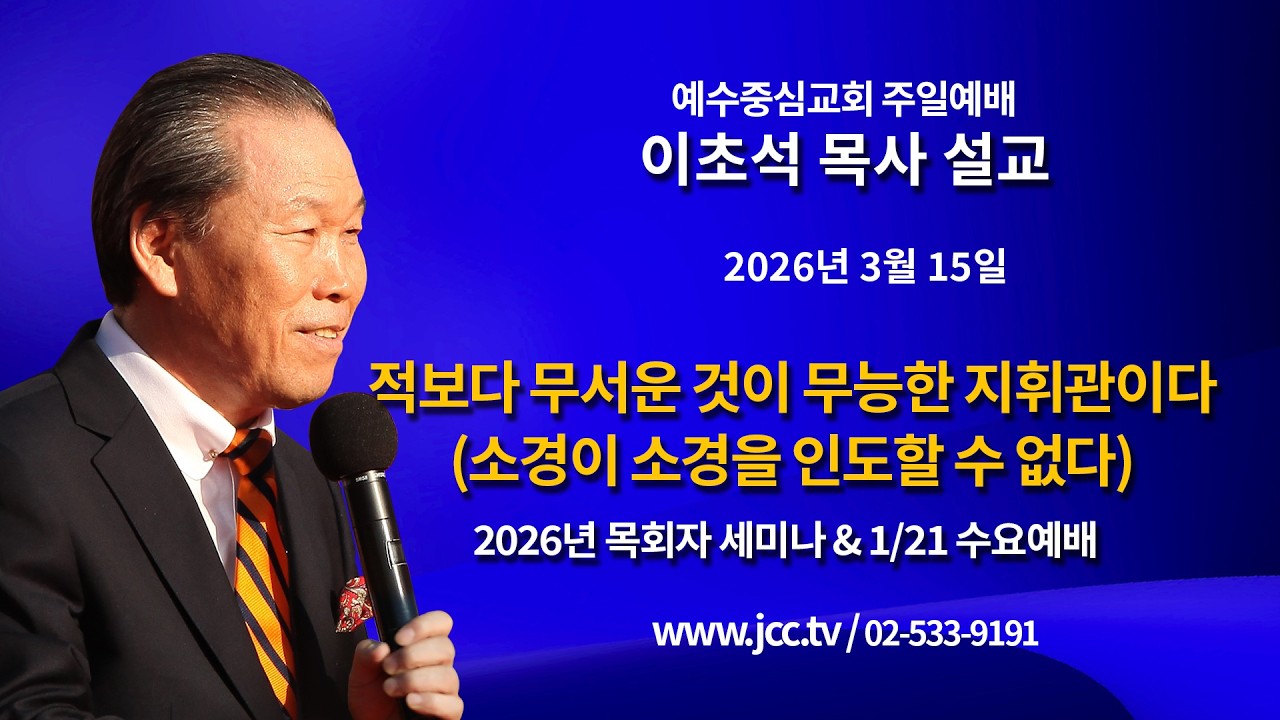 예수중심교회 주일예배
이초석 목사 설교

2026년 3월 15일

적보다 무서운 것이 무능한 지휘관이다
(소경이 소경을 인도할 수 없다)

2026년 목회자 세미나 & 1/21 수요예배

www.jcc.tv / 02-533-9191